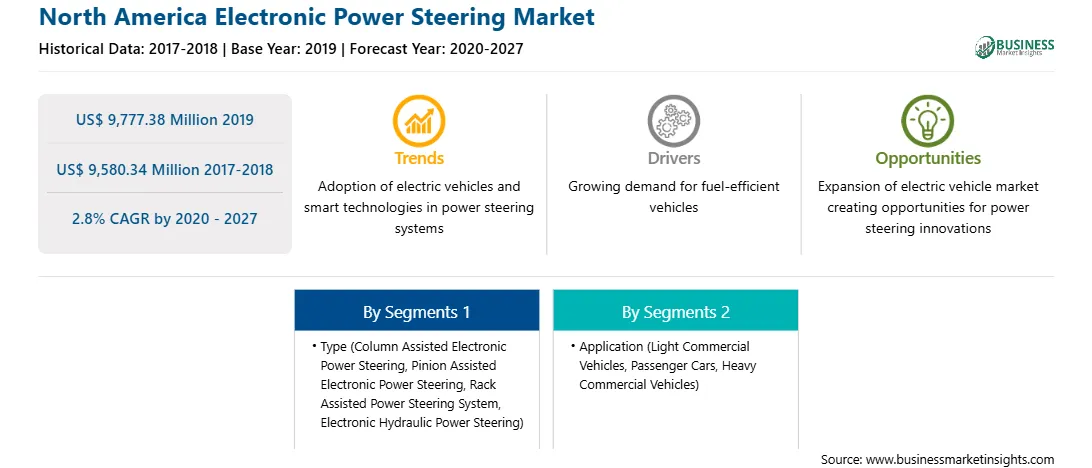 North America Electronic Power Steering Market

Historical Data: 2017-2018 | Base Year: 2019 | Forecast Year: 2020-2027

BUSINESS Market Insights

US$ 9,777.38 Million 2019

US$ 9,580.34 Million 2017-2018

2.8% CAGR by 2020 - 2027

Trends

Adoption of electric vehicles and smart technologies in power steering systems

Drivers

Growing demand for fuel-efficient vehicles

Opportunities

Expansion of electric vehicle market creating opportunities for power steering innovations

By Segments 1

• Type (Column Assisted Electronic Power Steering, Pinion Assisted Electronic Power Steering, Rack Assisted Power Steering System, Electronic Hydraulic Power Steering)

By Segments 2

• Application (Light Commercial Vehicles, Passenger Cars, Heavy Commercial Vehicles)

Source: www.businessmarketinsights.com